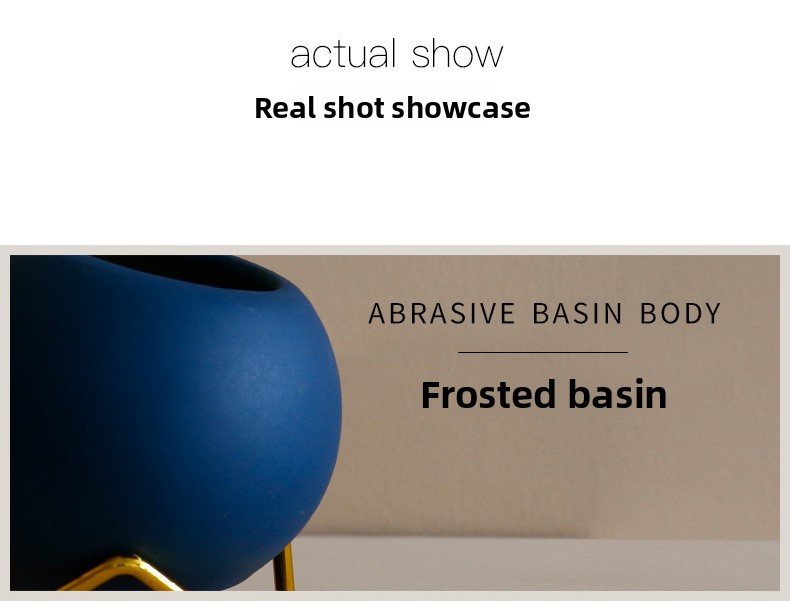 actual show

Real shot showcase

ABRASIVE BASIN BODY

Frosted basin